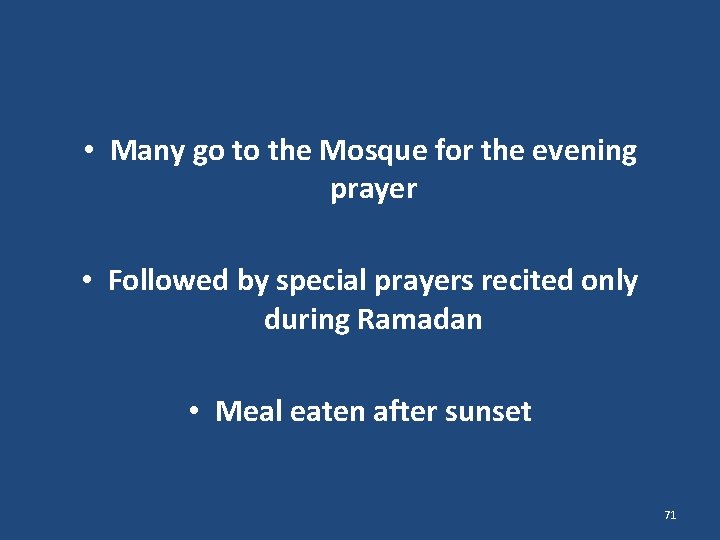 • Many go to the Mosque for the evening prayer

• Followed by special prayers recited only during Ramadan

• Meal eaten after sunset

71